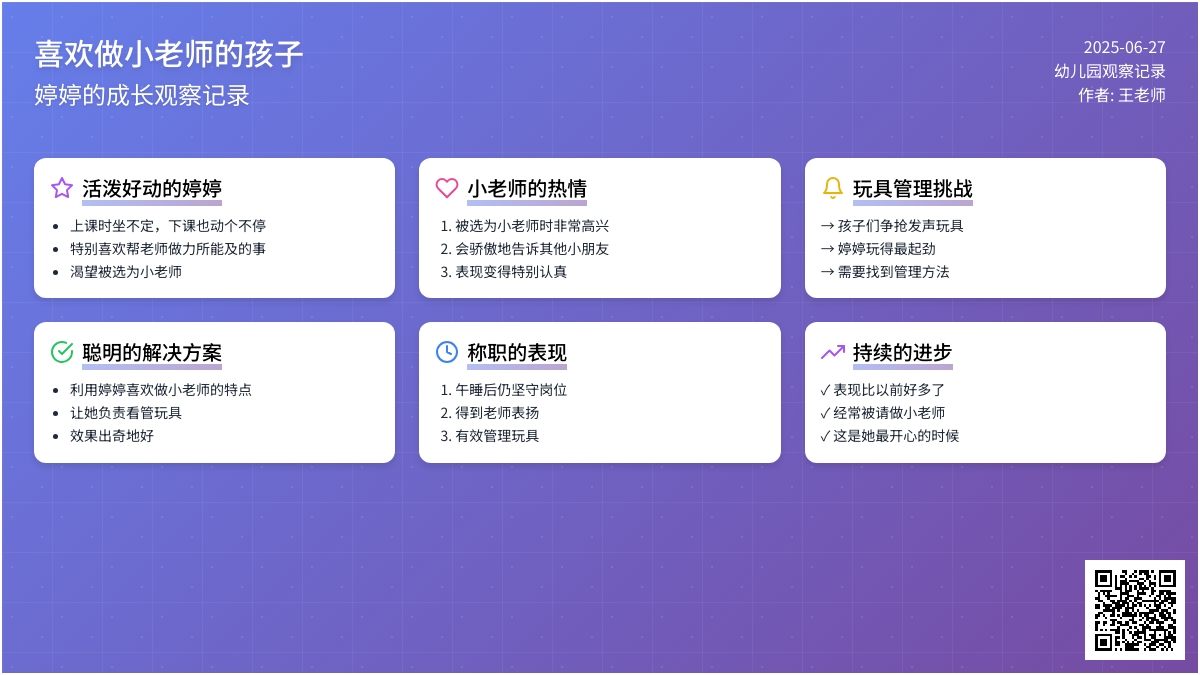 喜欢做小老师的孩子
婷婷的成长观察记录

2025-06-27
幼儿园观察记录
作者: 王老师

活泼好动的婷婷
• 上课时坐不定，下课也动个不停
• 特别喜欢帮老师做力所能及的事
• 渴望被选为小老师

小老师的热情
1. 被选为小老师时非常高兴
2. 会骄傲地告诉其他小朋友
3. 表现变得特别认真

玩具管理挑战
→ 孩子们争抢发声玩具
→ 婷婷玩得最起劲
→ 需要找到管理方法

聪明的解决方案
• 利用婷婷喜欢做小老师的特点
• 让她负责看管玩具
• 效果出奇地好

称职的表现
1. 午睡后仍坚守岗位
2. 得到老师表扬
3. 有效管理玩具

持续的进步
✓ 表现比以前好多了
✓ 经常被请做小老师
✓ 这是她最开心的时候